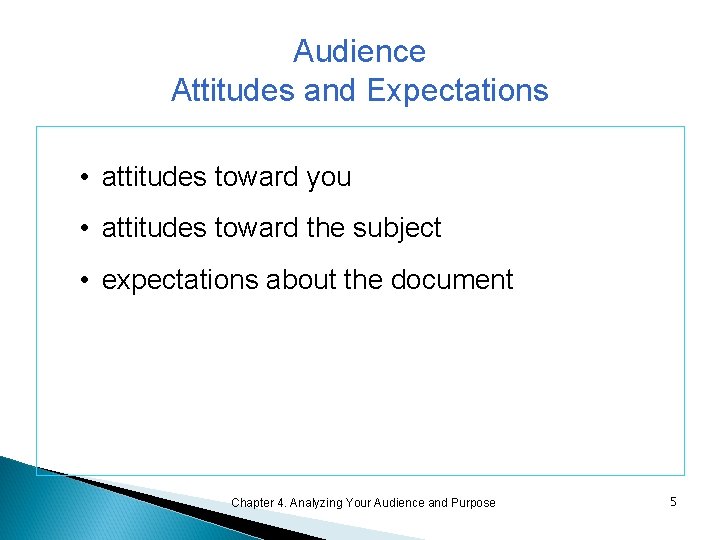 Audience
Attitudes and Expectations

• attitudes toward you
• attitudes toward the subject
• expectations about the document

Chapter 4. Analyzing Your Audience and Purpose

5